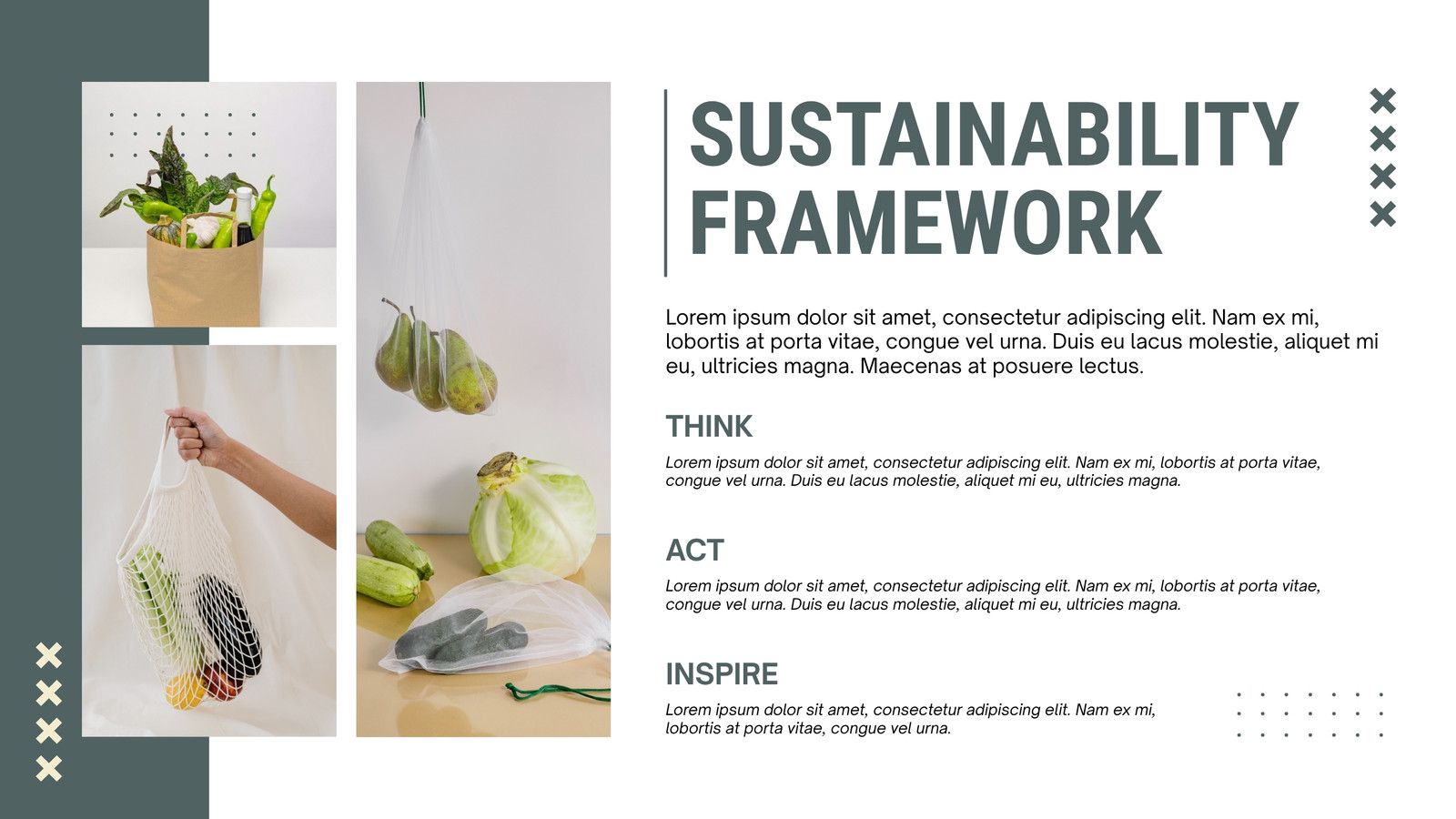 SUSTAINABILITY FRAMEWORK

Lorem ipsum dolor sit amet, consectetur adipiscing elit. Nam ex mi, lobortis at porta vitae, congue vel urna. Duis eu lacus molestie, aliquet mi eu, ultricies magna. Maecenas at posuere lectus.

THINK

Lorem ipsum dolor sit amet, consectetur adipiscing elit. Nam ex mi, lobortis at porta vitae, congue vel urna. Duis eu lacus molestie, aliquet mi eu, ultricies magna.

ACT

Lorem ipsum dolor sit amet, consectetur adipiscing elit. Nam ex mi, lobortis at porta vitae, congue vel urna. Duis eu lacus molestie, aliquet mi eu, ultricies magna.

INSPIRE

Lorem ipsum dolor sit amet, consectetur adipiscing elit. Nam ex mi, lobortis at porta vitae, congue vel urna.